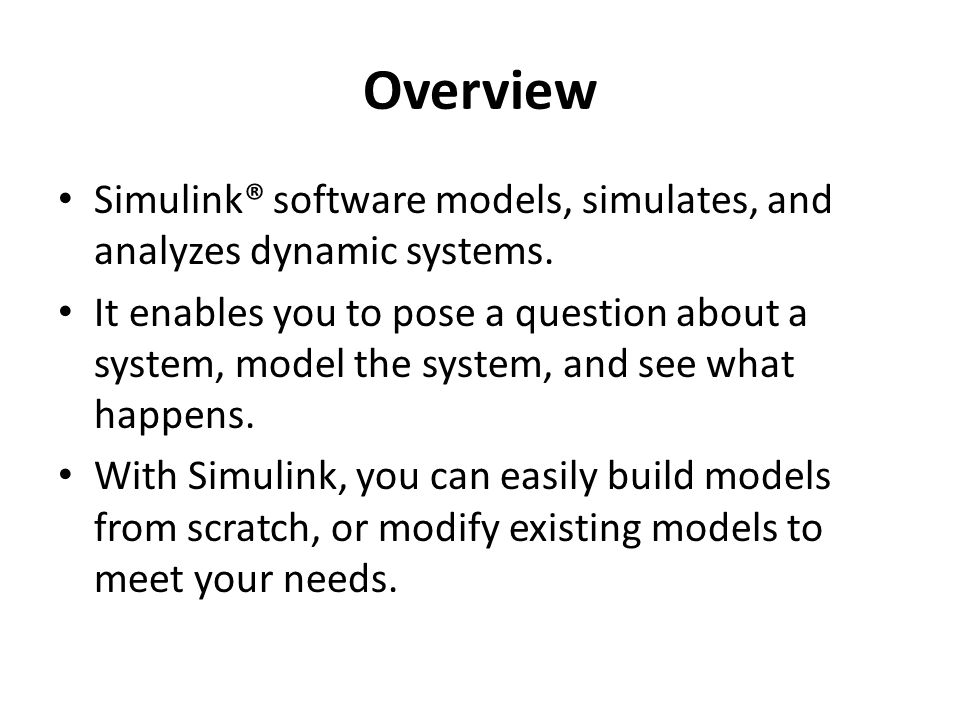 Overview

• Simulink® software models, simulates, and analyzes dynamic systems.
• It enables you to pose a question about a system, model the system, and see what happens.
• With Simulink, you can easily build models from scratch, or modify existing models to meet your needs.